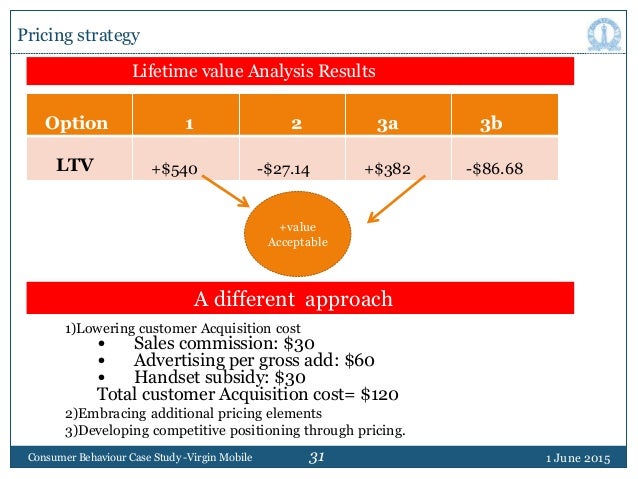 Pricing strategy

Lifetime value Analysis Results

| Option | 1 | 2 | 3a | 3b |
|---|---|---|---|---|
| LTV | +\$540 | -\$27.14 | +\$382 | -\$86.68 |

+value
Acceptable

A different approach

1)Lowering customer Acquisition cost
• Sales commission: \$30
• Advertising per gross add: \$60
• Handset subsidy: \$30
Total customer Acquisition cost= \$120
2)Embracing additional pricing elements
3)Developing competitive positioning through pricing.

Consumer Behaviour Case Study -Virgin Mobile 31 1 June 2015